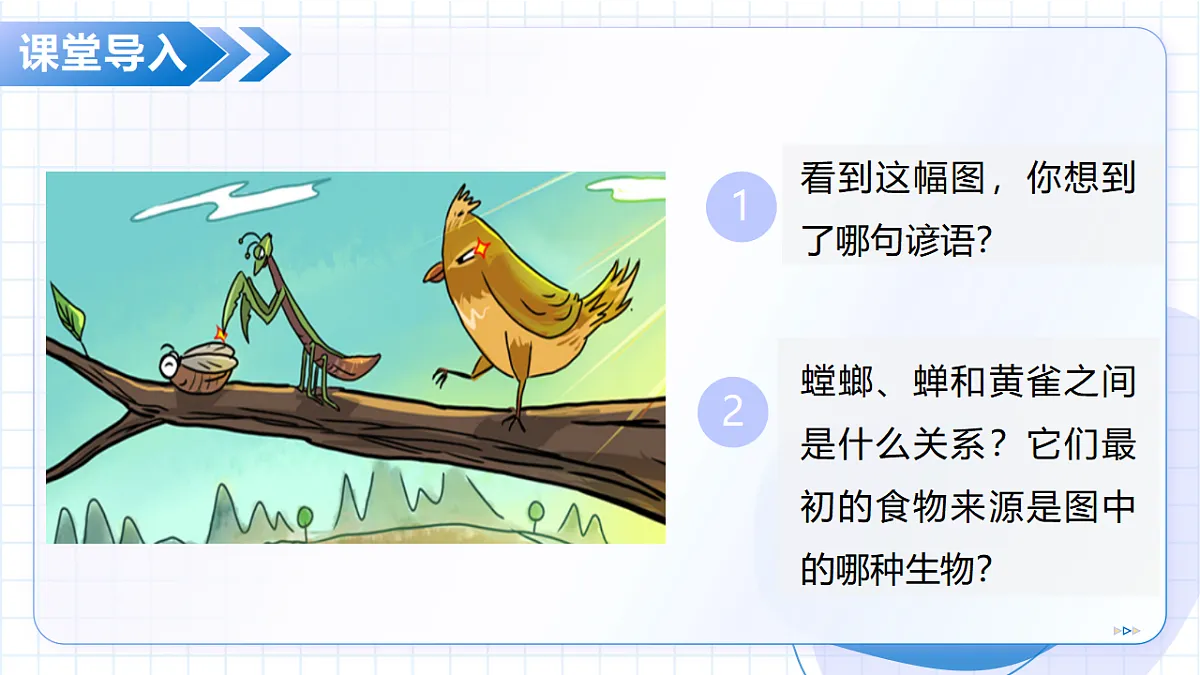 课堂导入

1 看到这幅图，你想到了哪句谚语?

2 螳螂、蝉和黄雀之间是什么关系？它们最初的食物来源是图中的哪种生物?